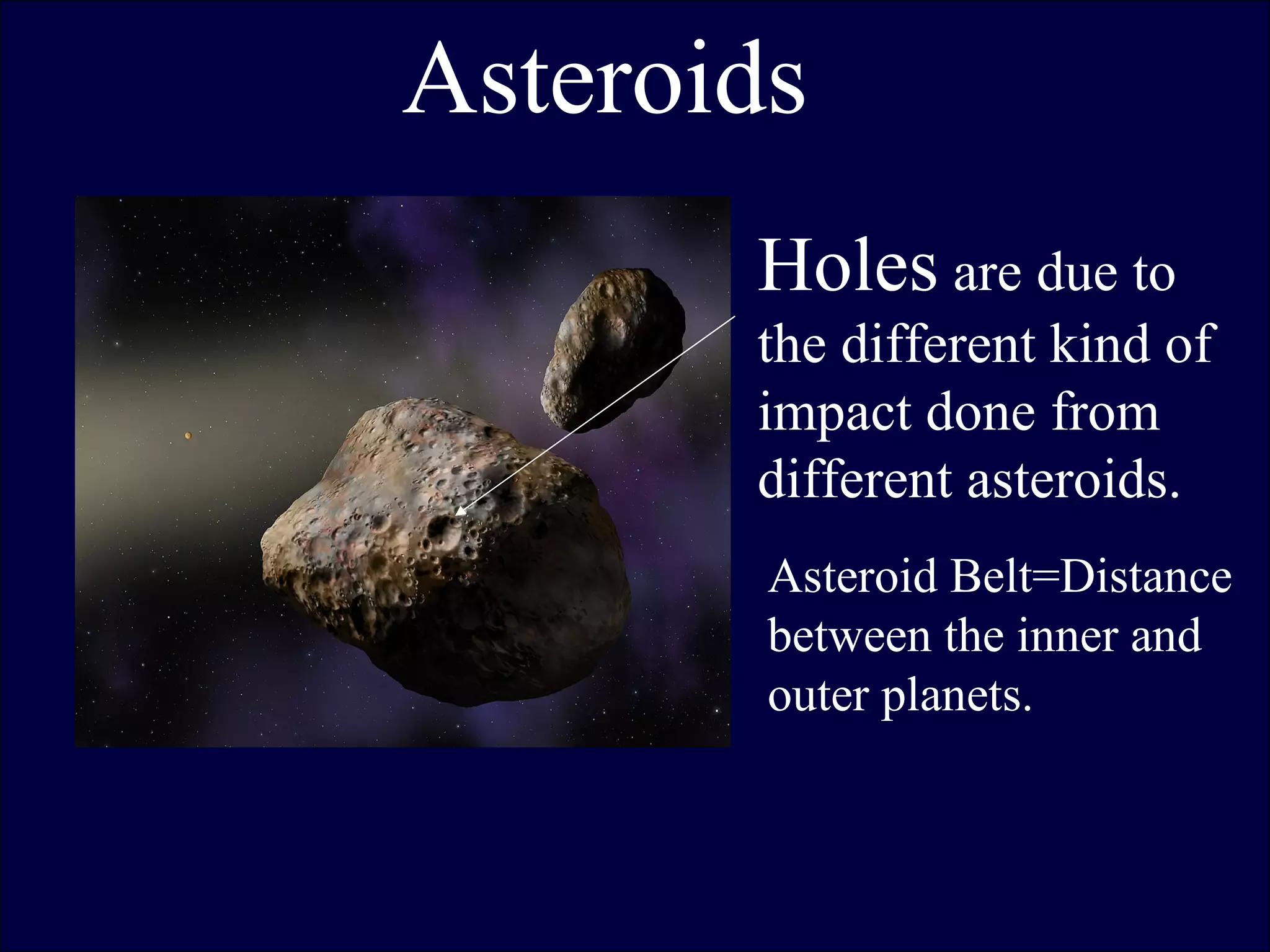 Asteroids

Holes are due to the different kind of impact done from different asteroids.

Asteroid Belt=Distance between the inner and outer planets.